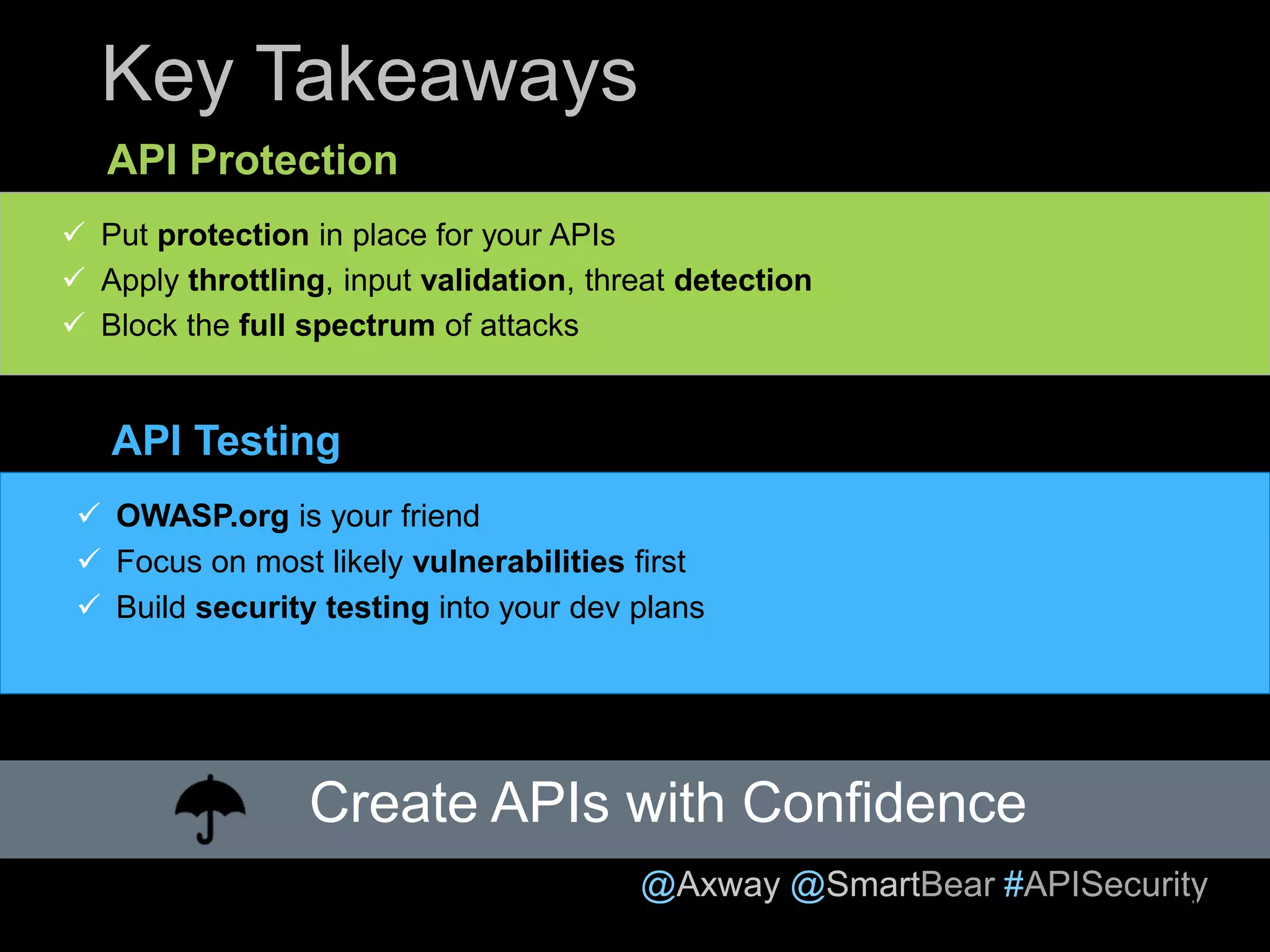 Key Takeaways

API Protection

✓ Put protection in place for your APIs
✓ Apply throttling, input validation, threat detection
✓ Block the full spectrum of attacks

API Testing

✓ OWASP.org is your friend
✓ Focus on most likely vulnerabilities first
✓ Build security testing into your dev plans

Create APIs with Confidence

@Axway @SmartBear #APISecurity